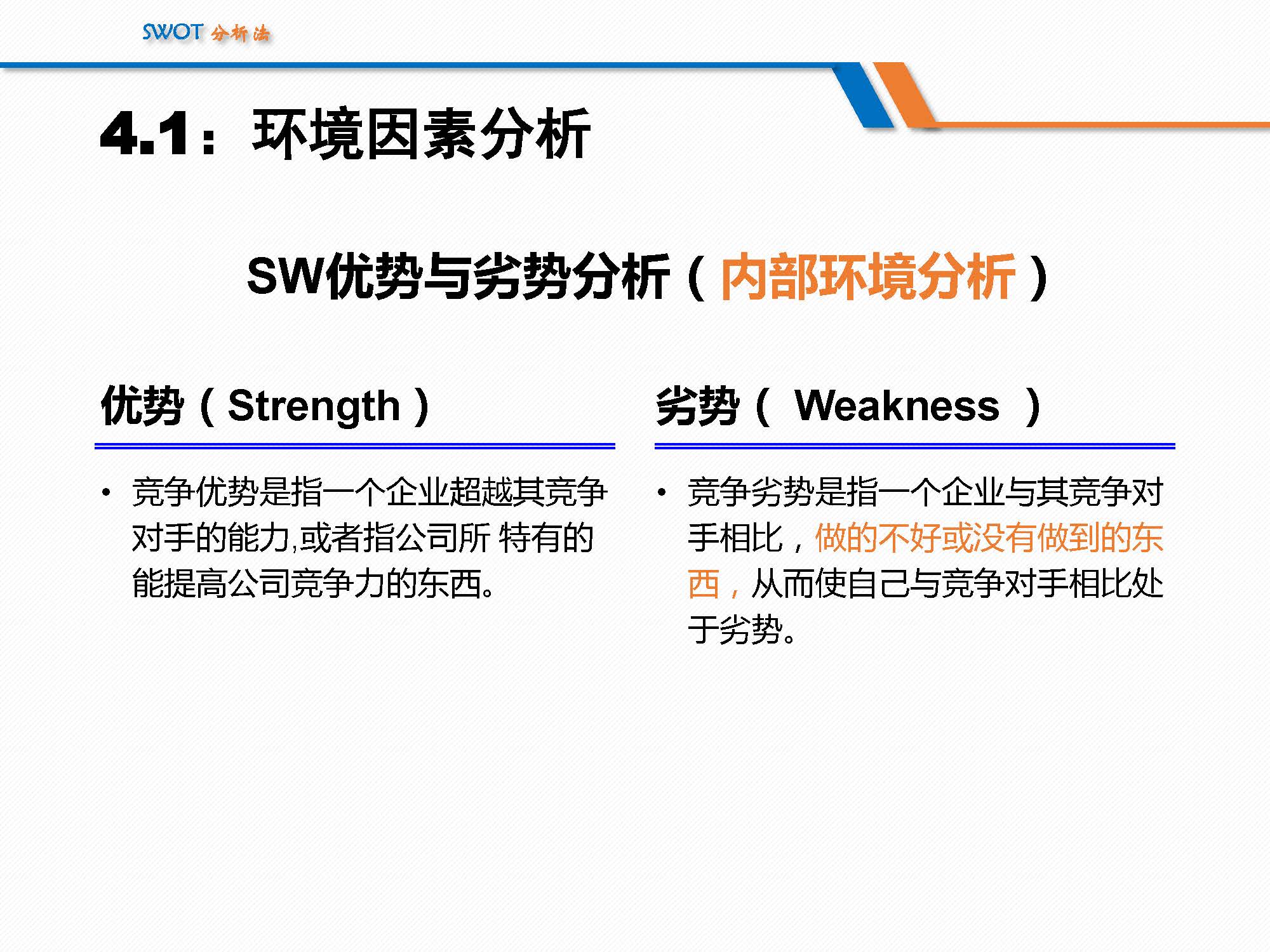 SWOT 分析法

4.1：环境因素分析

SW优势与劣势分析（内部环境分析）

优势（Strength）

• 竞争优势是指一个企业超越其竞争对手的能力,或者指公司所 特有的能提高公司竞争力的东西。

劣势（ Weakness ）

• 竞争劣势是指一个企业与其竞争对手相比，做的不好或没有做到的东西，从而使自己与竞争对手相比处于劣势。